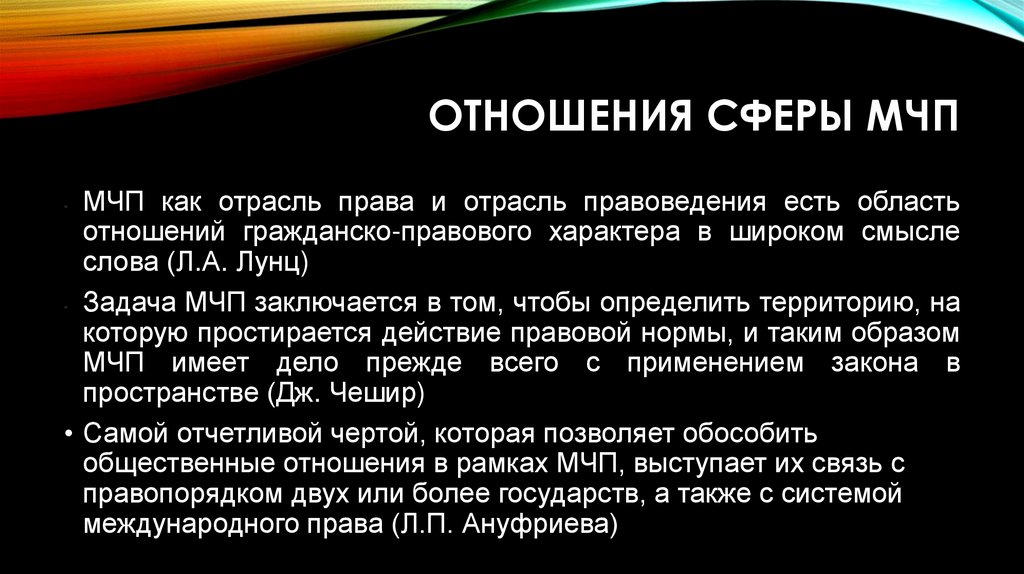 ОТНОШЕНИЯ СФЕРЫ МЧП

• МЧП как отрасль права и отрасль правоведения есть область отношений гражданско-правового характера в широком смысле слова (Л.А. Лунц)

• Задача МЧП заключается в том, чтобы определить территорию, на которую простирается действие правовой нормы, и таким образом МЧП имеет дело прежде всего с применением закона в пространстве (Дж. Чешир)

• Самой отчетливой чертой, которая позволяет обособить общественные отношения в рамках МЧП, выступает их связь с правопорядком двух или более государств, а также с системой международного права (Л.П. Ануфриева)